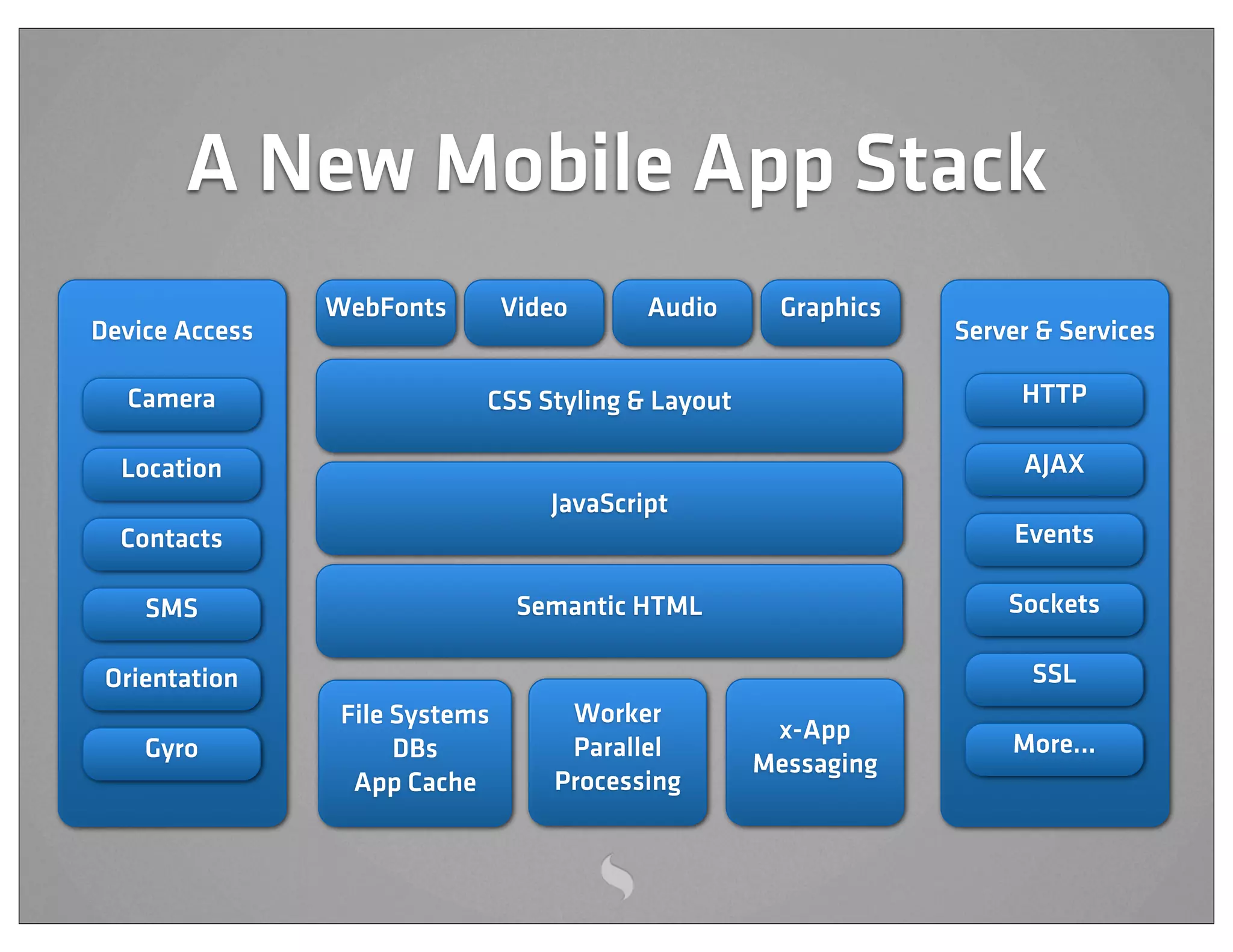 A New Mobile App Stack

Device Access

Camera

Location

Contacts

SMS

Orientation

Gyro

WebFonts

Video

Audio

Graphics

CSS Styling & Layout

JavaScript

Semantic HTML

File Systems
DBs
App Cache

Worker
Parallel
Processing

x-App
Messaging

Server & Services

HTTP

AJAX

Events

Sockets

SSL

More...